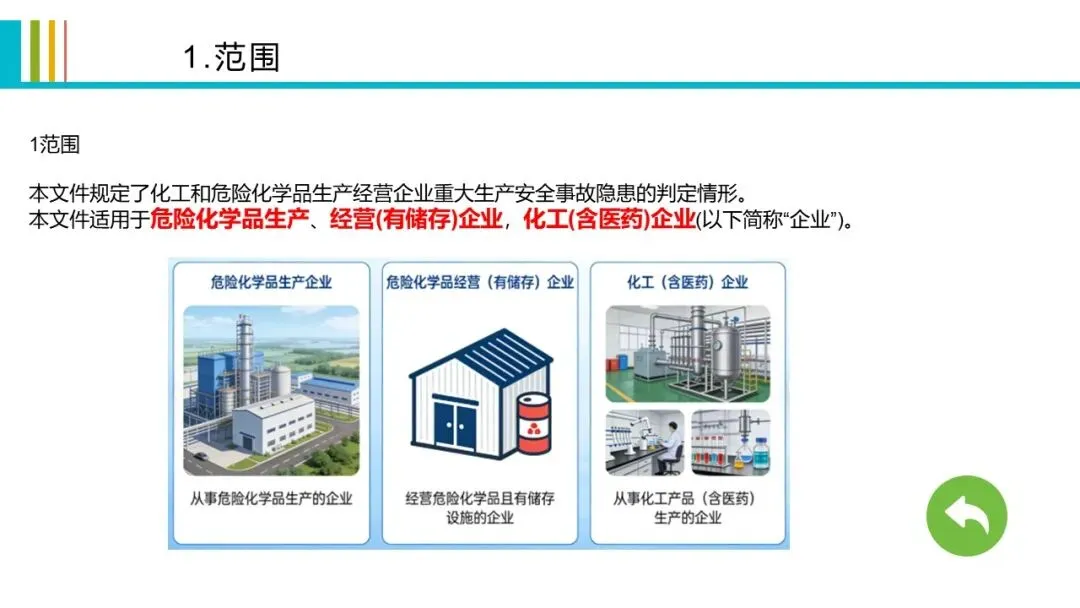 1.范围

1范围

本文件规定了化工和危险化学品生产经营企业重大生产安全事故隐患的判定情形。
本文件适用于危险化学品生产、经营(有储存)企业，化工(含医药)企业(以下简称“企业”)。

危险化学品生产企业

从事危险化学品生产的企业

危险化学品经营（有储存）企业

经营危险化学品且有储存设施的企业

化工（含医药）企业

从事化工产品（含医药）生产的企业